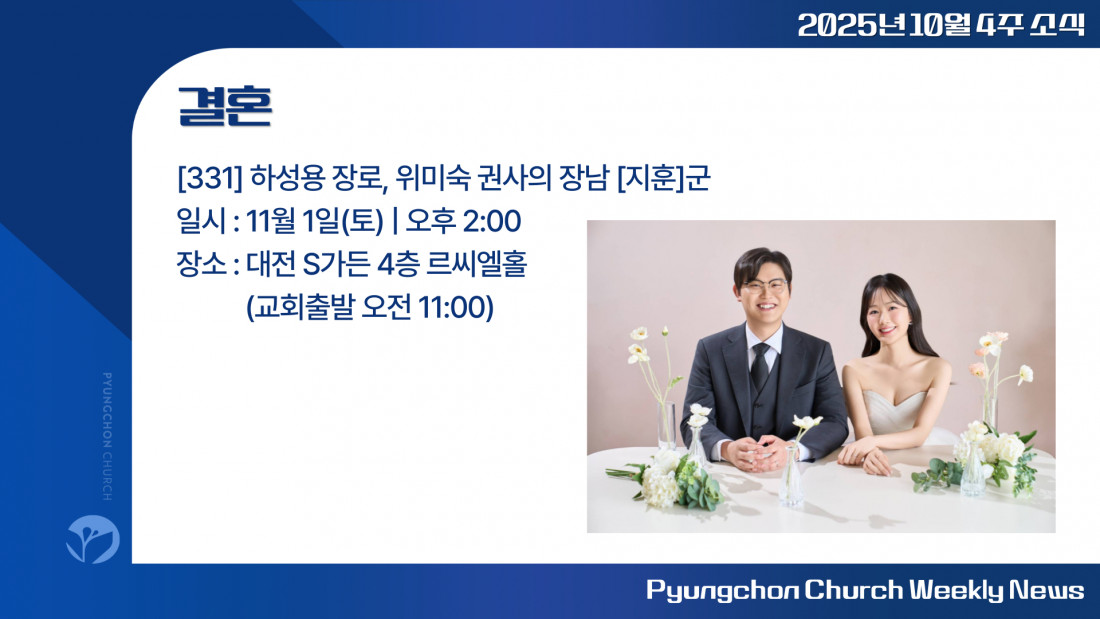 2025년 10월 4주 소식

결혼

[331] 하성용 장로, 위미숙 권사의 장남 [지훈]군
일시 : 11월 1일(토) | 오후 2:00
장소 : 대전 S가든 4층 르씨엘홀
(교회출발 오전 11:00)

PYUNGCHON CHURCH

Pyungchon Church Weekly News